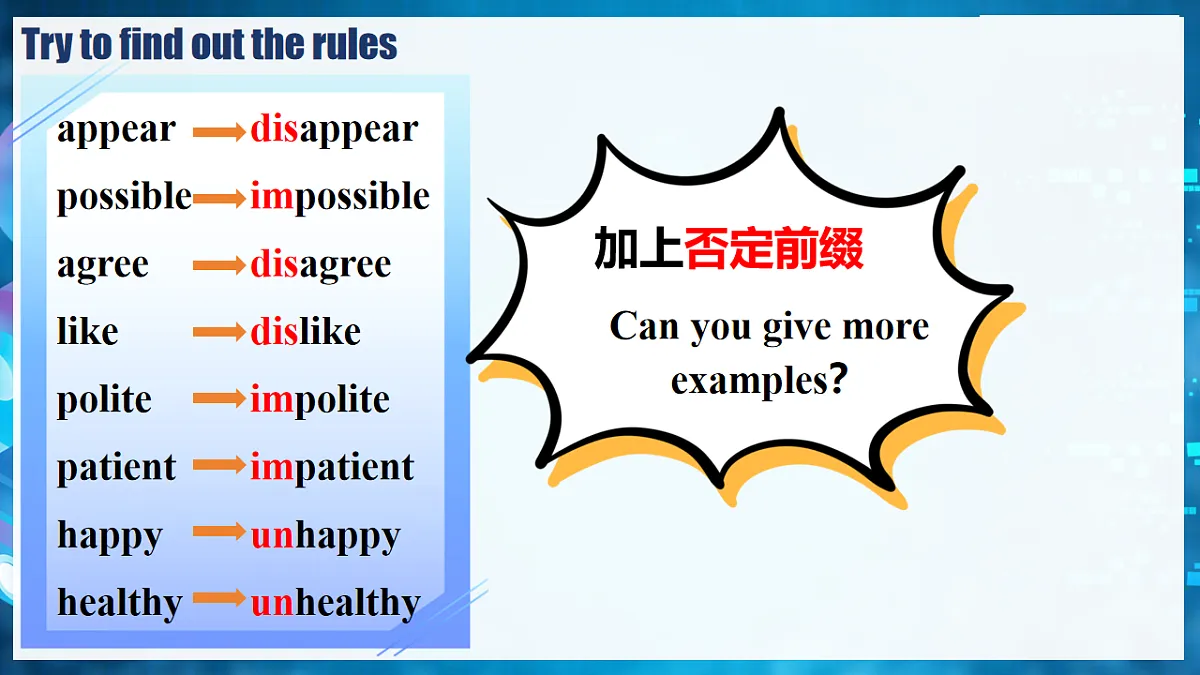 Try to find out the rules

appear → disappear
possible → impossible
agree → disagree
like → dislike
polite → impolite
patient → impatient
happy → unhappy
healthy → unhealthy

加上否定前缀

Can you give more examples?